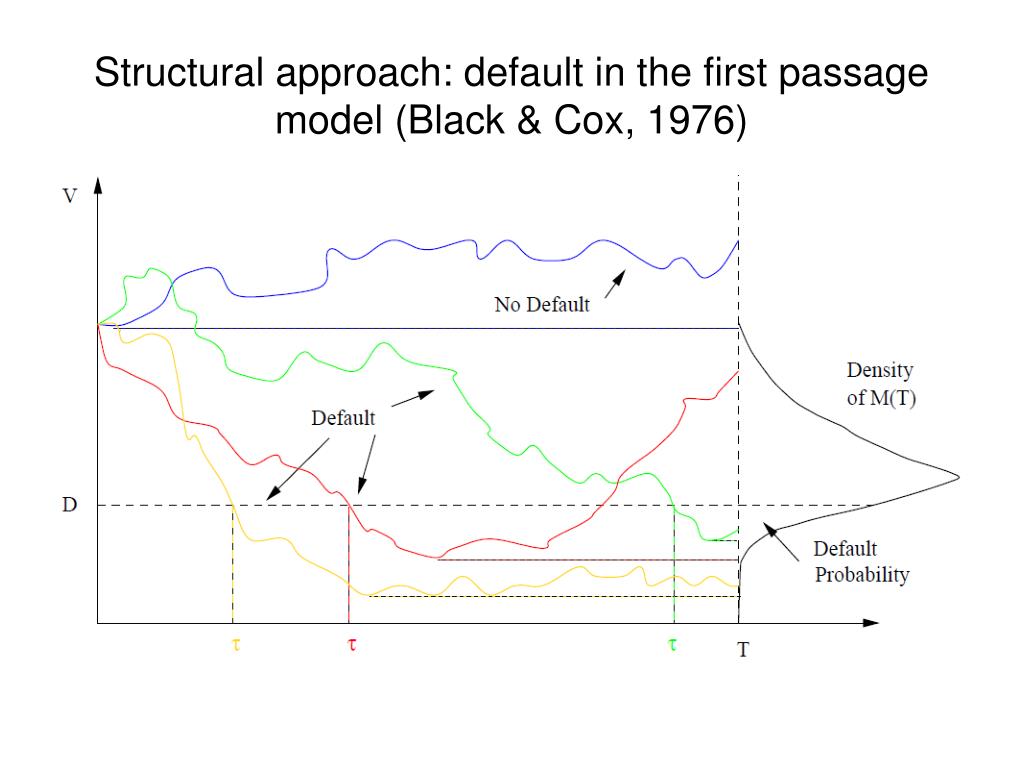 Structural approach: default in the first passage model (Black & Cox, 1976)

V

No Default

Density of M(T)

Default

D

Default Probability

$\tau$

$\tau$

$\tau$

T